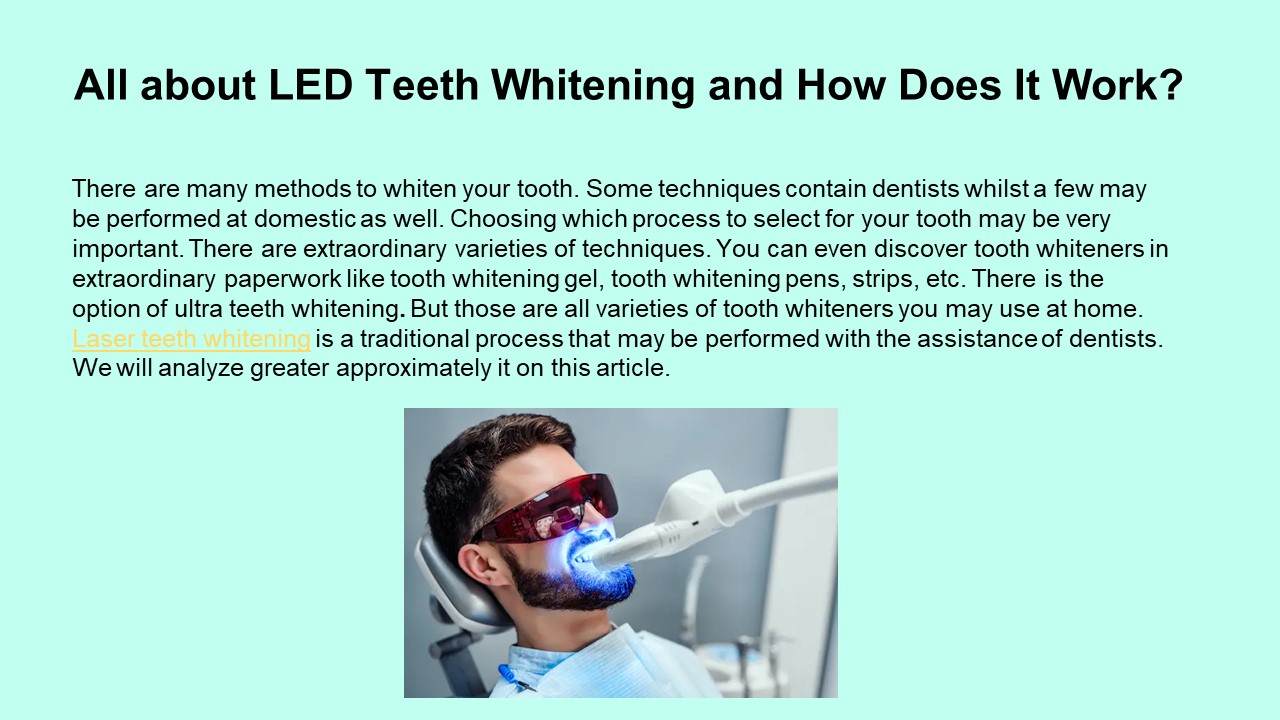 All about LED Teeth Whitening and How Does It Work?

There are many methods to whiten your tooth. Some techniques contain dentists whilst a few may be performed at domestic as well. Choosing which process to select for your tooth may be very important. There are extraordinary varieties of techniques. You can even discover tooth whiteners in extraordinary paperwork like tooth whitening gel, tooth whitening pens, strips, etc. There is the option of ultra teeth whitening. But those are all varieties of tooth whiteners you may use at home. Laser teeth whitening is a traditional process that may be performed with the assistance of dentists. We will analyze greater approximately it on this article.